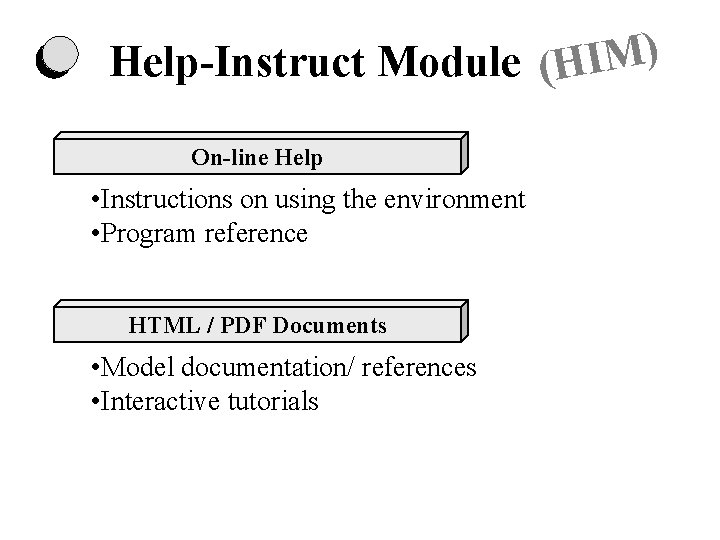 Help-Instruct Module (HIM)

On-line Help

•Instructions on using the environment
•Program reference

HTML / PDF Documents

•Model documentation/ references
•Interactive tutorials